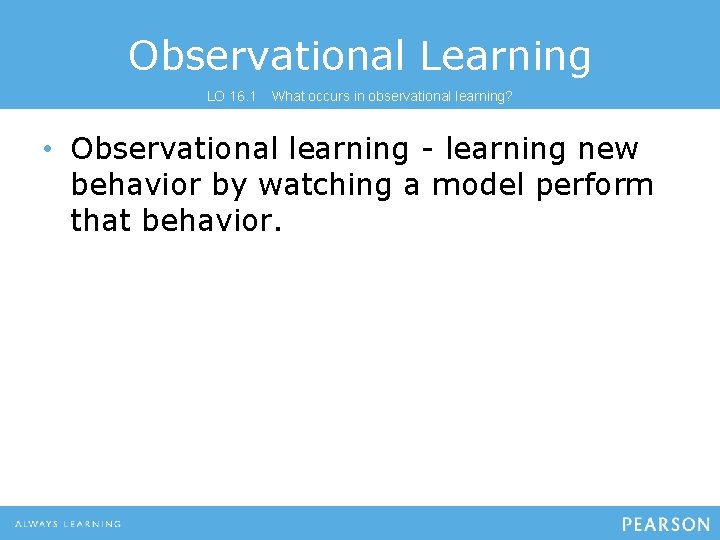 Observational Learning

LO 16.1 What occurs in observational learning?

• Observational learning - learning new behavior by watching a model perform that behavior.

ALWAYS LEARNING

PEARSON